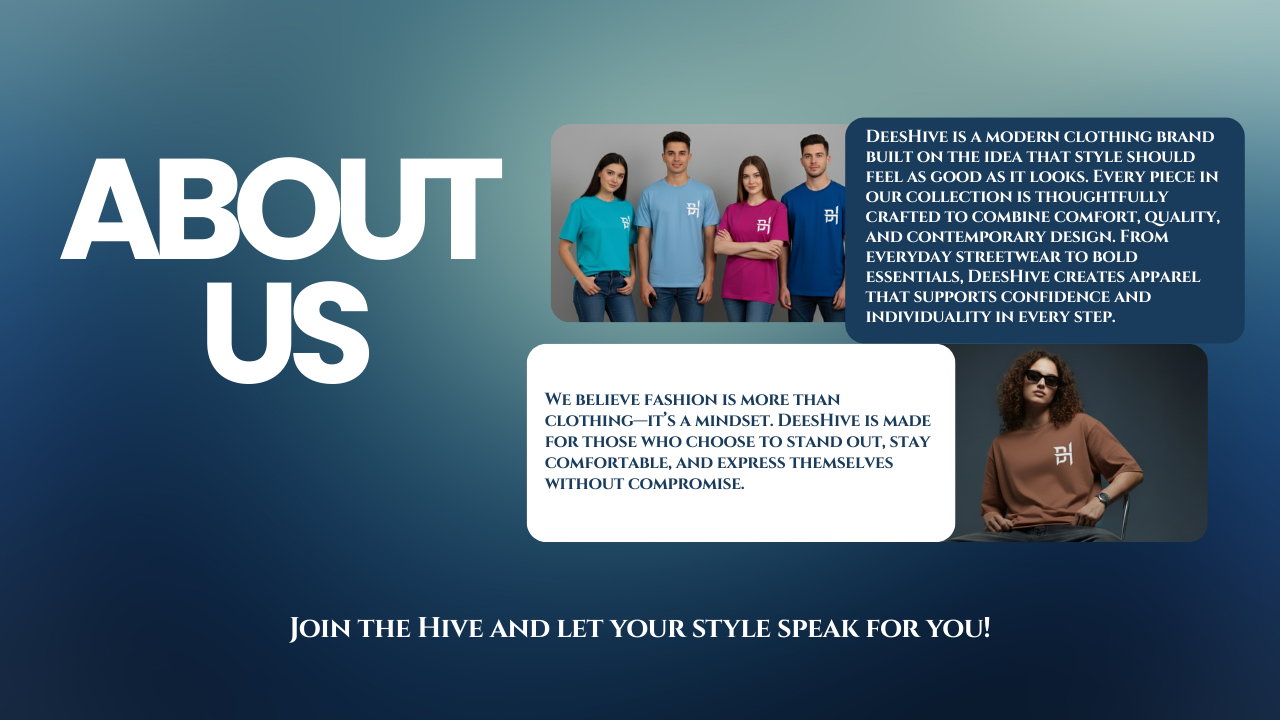 ABOUT US

DeesHive is a modern clothing brand built on the idea that style should feel as good as it looks. Every piece in our collection is thoughtfully crafted to combine comfort, quality, and contemporary design. From everyday streetwear to bold essentials, DeesHive creates apparel that supports confidence and individuality in every step.

We believe fashion is more than clothing—it's a mindset. DeesHive is made for those who choose to stand out, stay comfortable, and express themselves without compromise.

Join the Hive and let your style speak for you!